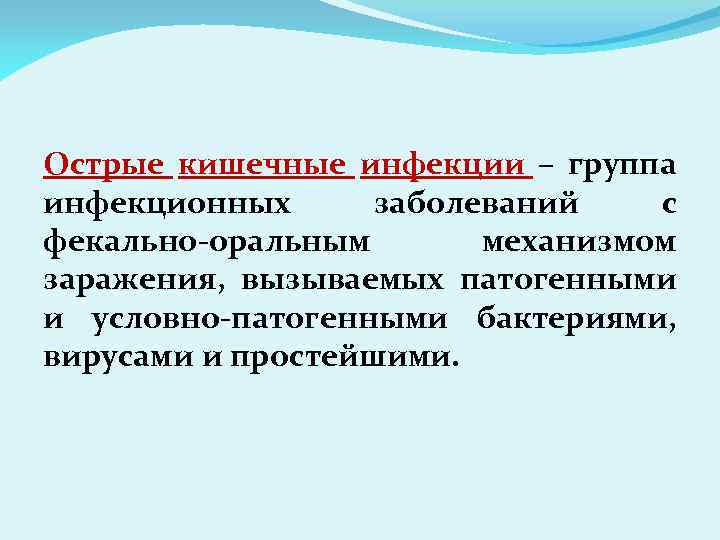 Острые кишечные инфекции – группа инфекционных заболеваний с фекально-оральным механизмом заражения, вызываемых патогенными и условно-патогенными бактериями, вирусами и простейшими.